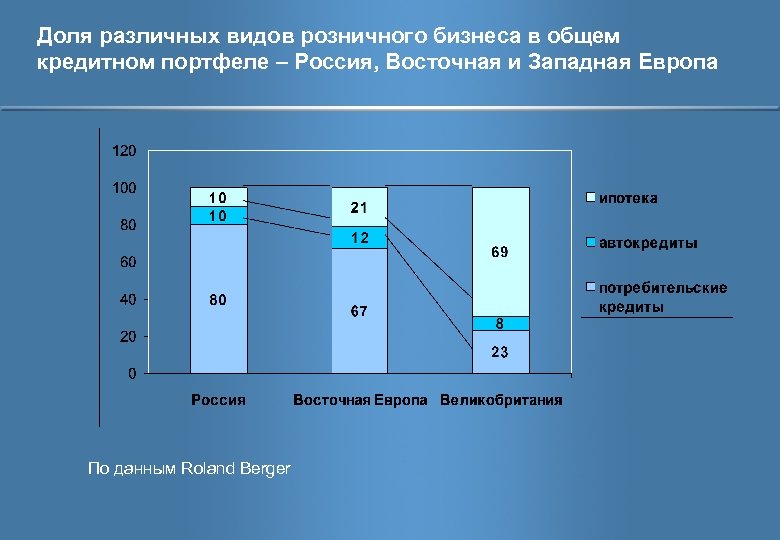 Доля различных видов розничного бизнеса в общем кредитном портфеле – Россия, Восточная и Западная Европа

120
100
80
60
40
20
0

10
10
80

21
12
67

69
8
23

Россия
Восточная Европа
Великобритания

ипотека
автокредиты
потребительские кредиты

По данным Roland Berger